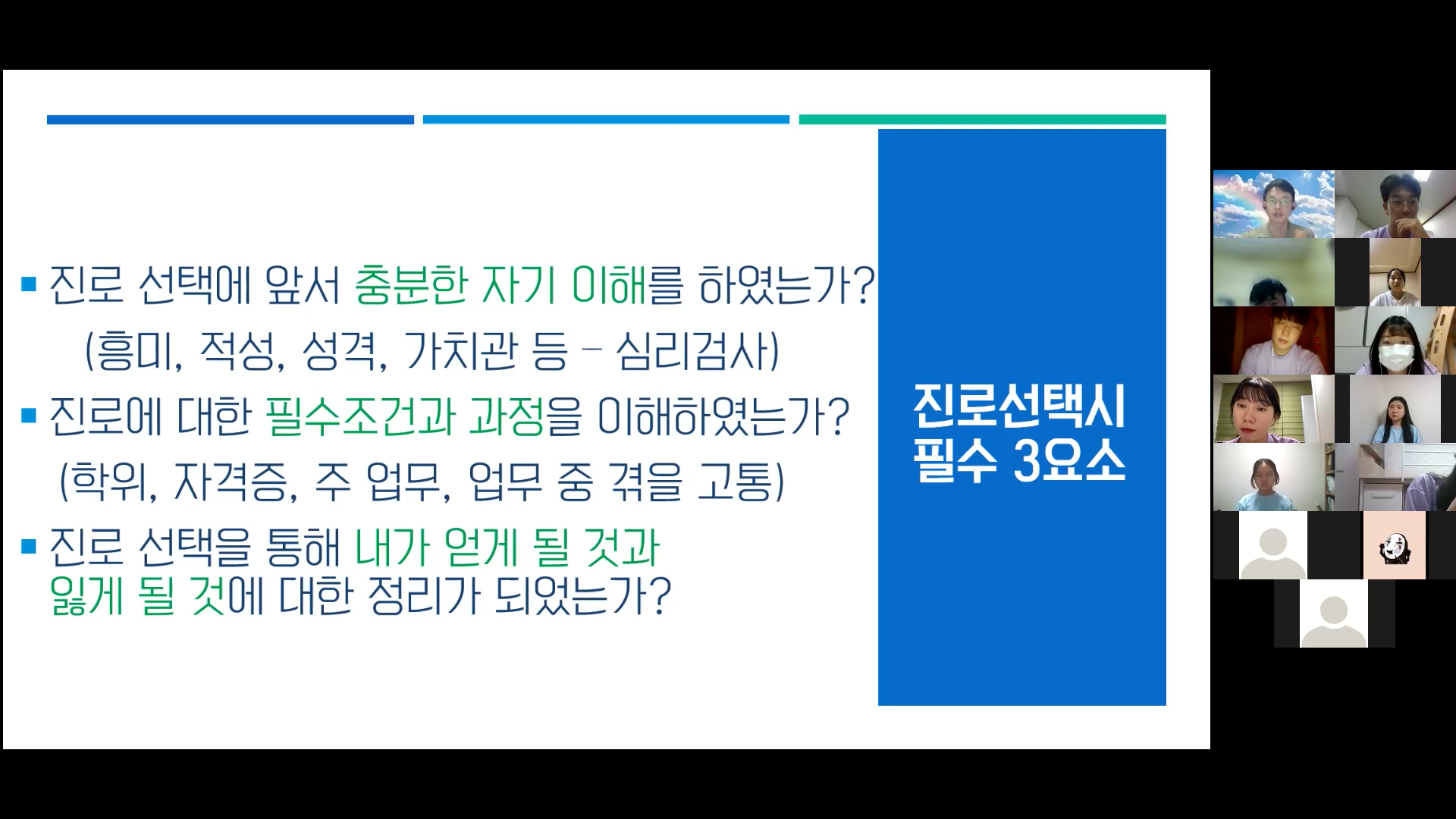 ▪ 진로 선택에 앞서 충분한 자기 이해를 하였는가?
(흥미, 적성, 성격, 가치관 등 – 심리검사)

▪ 진로에 대한 필수조건과 과정을 이해하였는가?
(학위, 자격증, 주 업무, 업무 중 겪을 고통)

▪ 진로 선택을 통해 내가 얻게 될 것과 잃게 될 것에 대한 정리가 되었는가?

진로선택시 필수 3요소